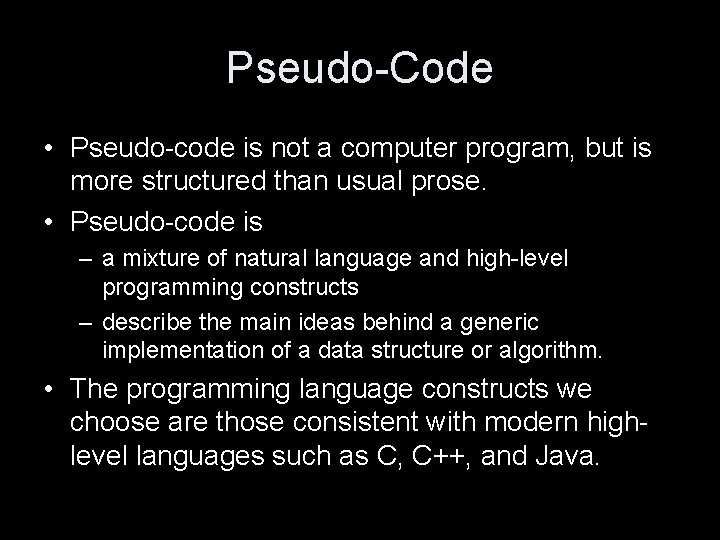 Pseudo-Code

• Pseudo-code is not a computer program, but is more structured than usual prose.

• Pseudo-code is
  – a mixture of natural language and high-level programming constructs
  – describe the main ideas behind a generic implementation of a data structure or algorithm.

• The programming language constructs we choose are those consistent with modern high-level languages such as C, C++, and Java.